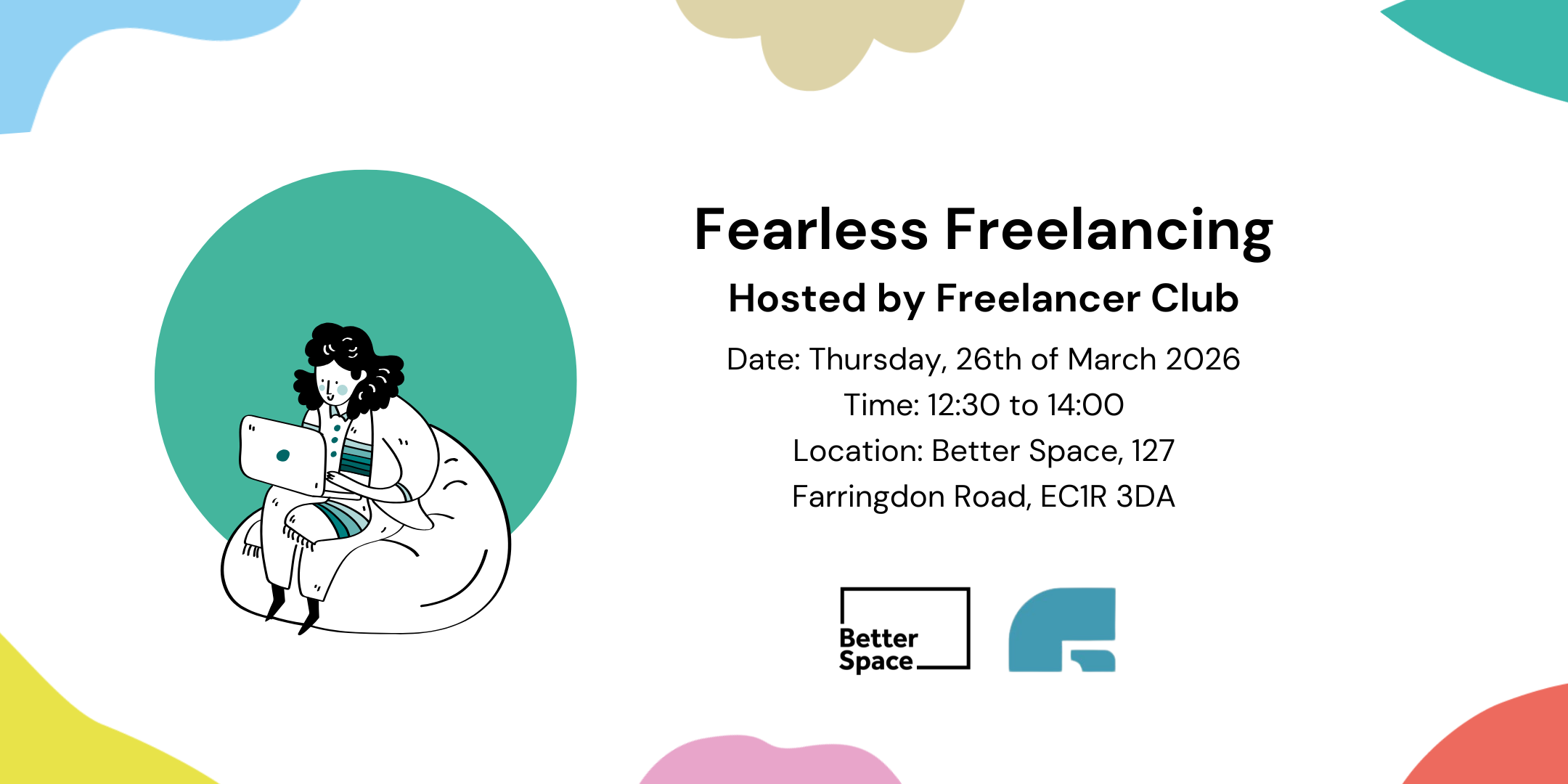 Fearless Freelancing
Hosted by Freelancer Club
Date: Thursday, 26th of March 2026
Time: 12:30 to 14:00
Location: Better Space, 127 Farringdon Road, EC1R 3DA

Better Space